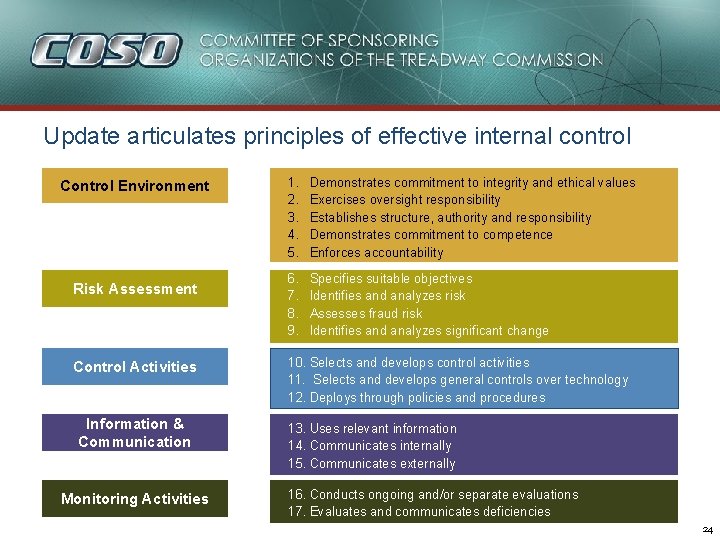 COSO COMMITTEE OF SPONSORING ORGANIZATIONS OF THE TREADWAY COMMISSION

Update articulates principles of effective internal control

Control Environment

1. Demonstrates commitment to integrity and ethical values
2. Exercises oversight responsibility
3. Establishes structure, authority and responsibility
4. Demonstrates commitment to competence
5. Enforces accountability

Risk Assessment

6. Specifies suitable objectives
7. Identifies and analyzes risk
8. Assesses fraud risk
9. Identifies and analyzes significant change

Control Activities

10. Selects and develops control activities
11. Selects and develops general controls over technology
12. Deploys through policies and procedures

Information & Communication

13. Uses relevant information
14. Communicates internally
15. Communicates externally

Monitoring Activities

16. Conducts ongoing and/or separate evaluations
17. Evaluates and communicates deficiencies

24